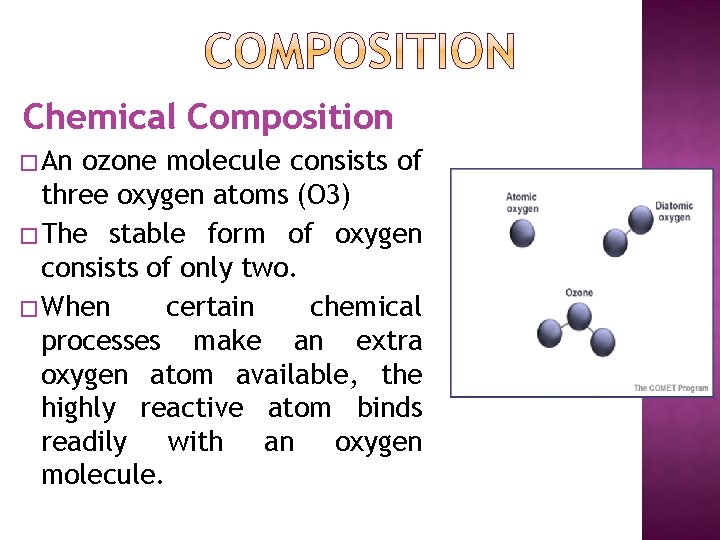 COMPOSITION

Chemical Composition

□ An ozone molecule consists of three oxygen atoms (O3)

□ The stable form of oxygen consists of only two.

□ When certain chemical processes make an extra oxygen atom available, the highly reactive atom binds readily with an oxygen molecule.

Atomic oxygen

Diatomic oxygen

Ozone

The COMET Program